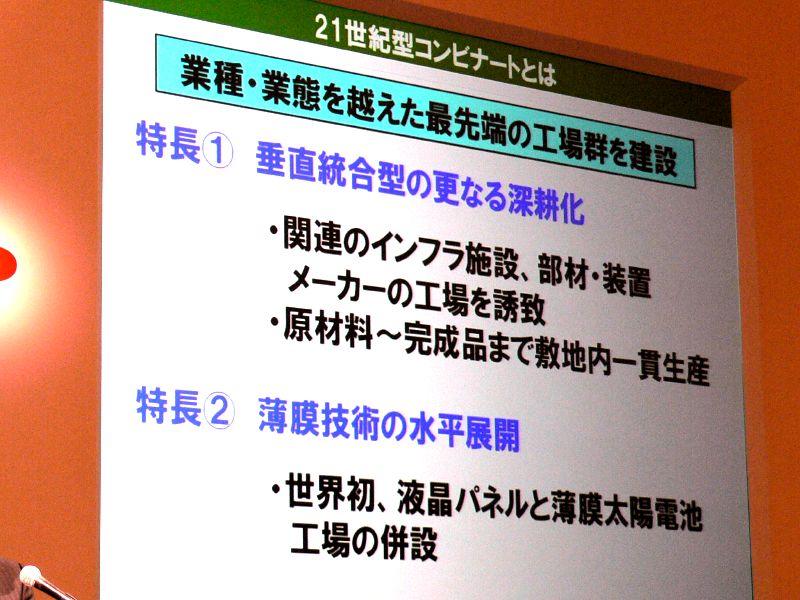 21世紀型コンビナートとは

業種・業態を越えた最先端の工場群を建設

特長① 垂直統合型の更なる深耕化

・関連のインフラ施設、部材・装置メーカーの工場を誘致
・原材料～完成品まで敷地内一貫生産

特長② 薄膜技術の水平展開

・世界初、液晶パネルと薄膜太陽電池工場の併設